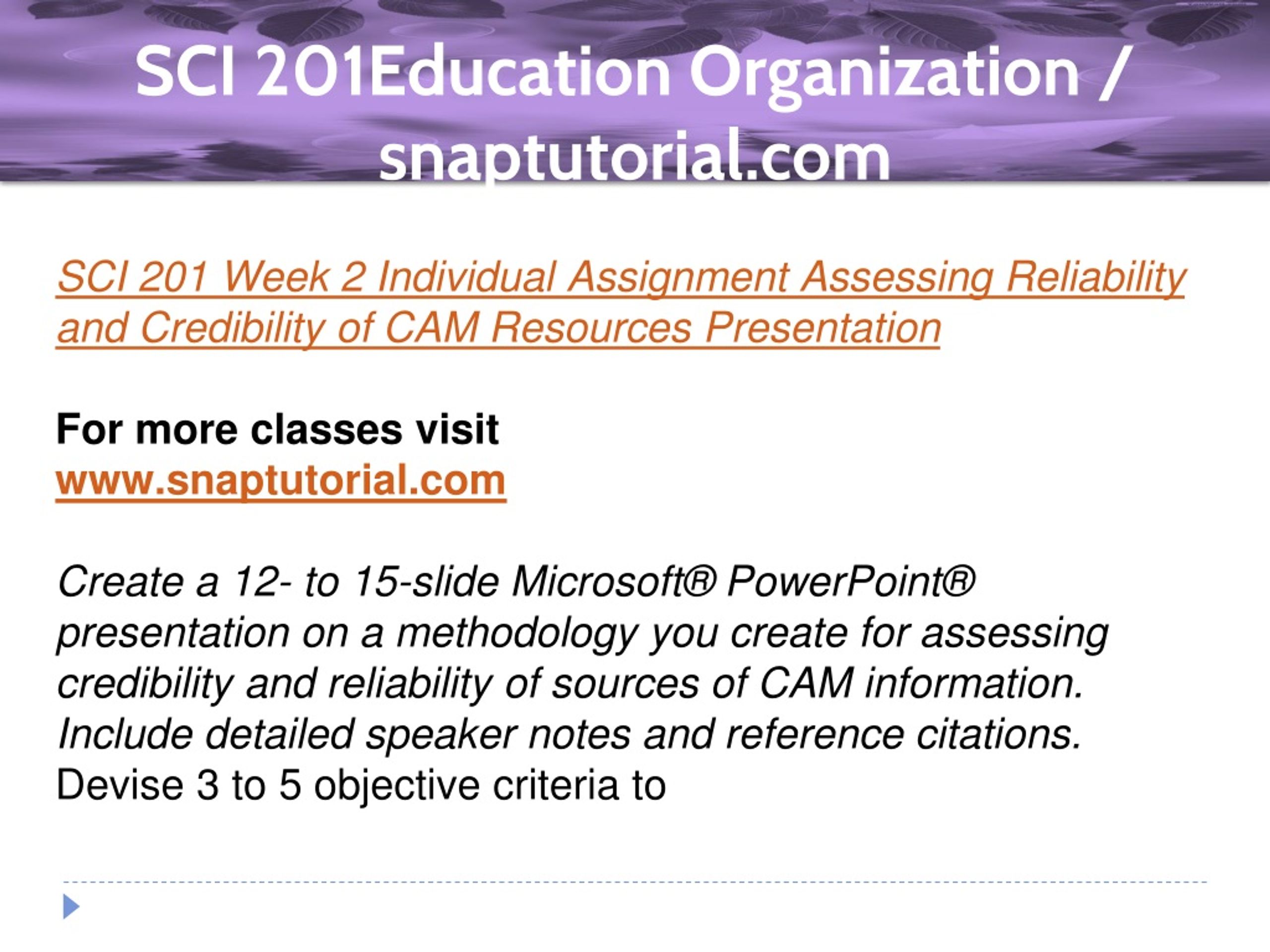 SCI 201Education Organization / snaptutorial.com

SCI 201 Week 2 Individual Assignment Assessing Reliability and Credibility of CAM Resources Presentation

For more classes visit
www.snaptutorial.com

Create a 12- to 15-slide Microsoft® PowerPoint® presentation on a methodology you create for assessing credibility and reliability of sources of CAM information. Include detailed speaker notes and reference citations.
Devise 3 to 5 objective criteria to